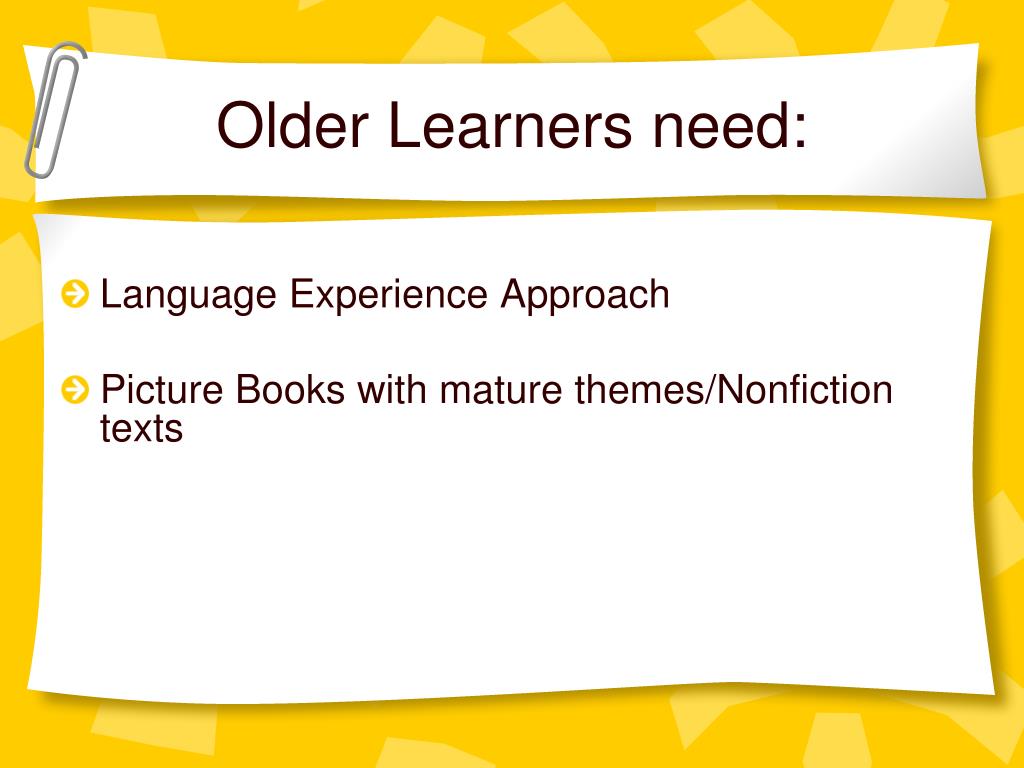 Older Learners need:

Language Experience Approach

Picture Books with mature themes/Nonfiction texts